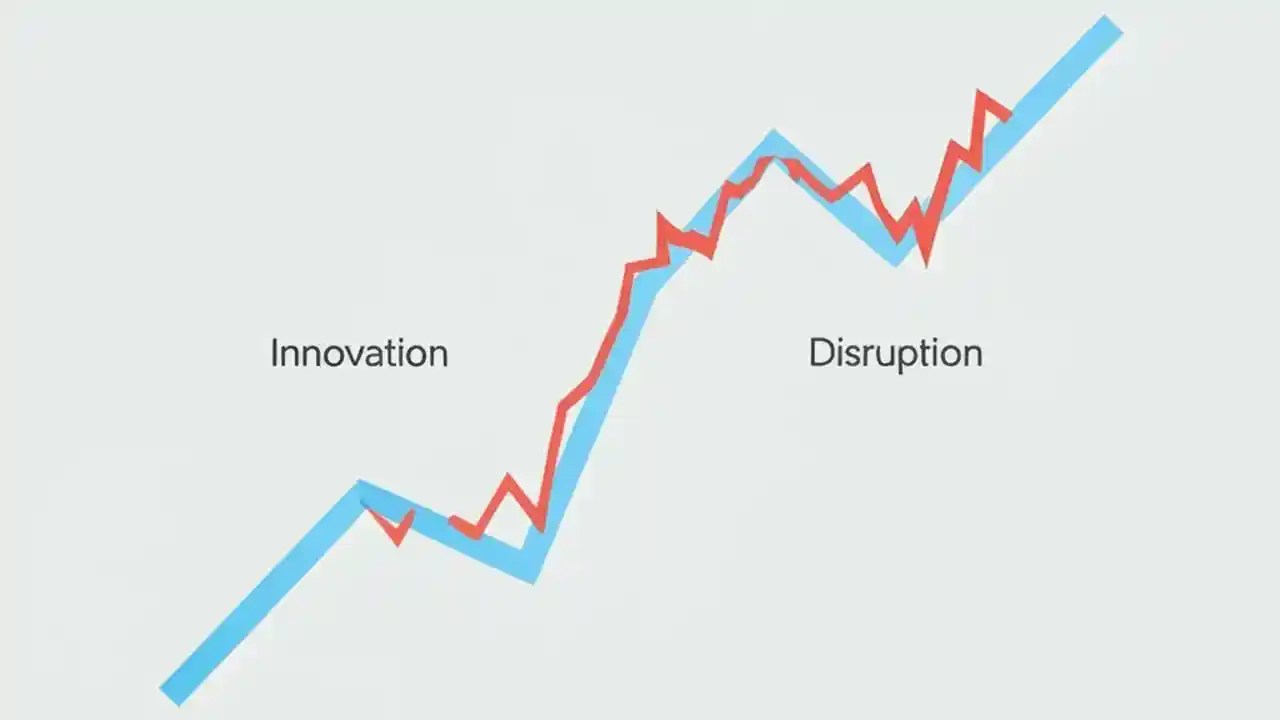 Innovation

Disruption